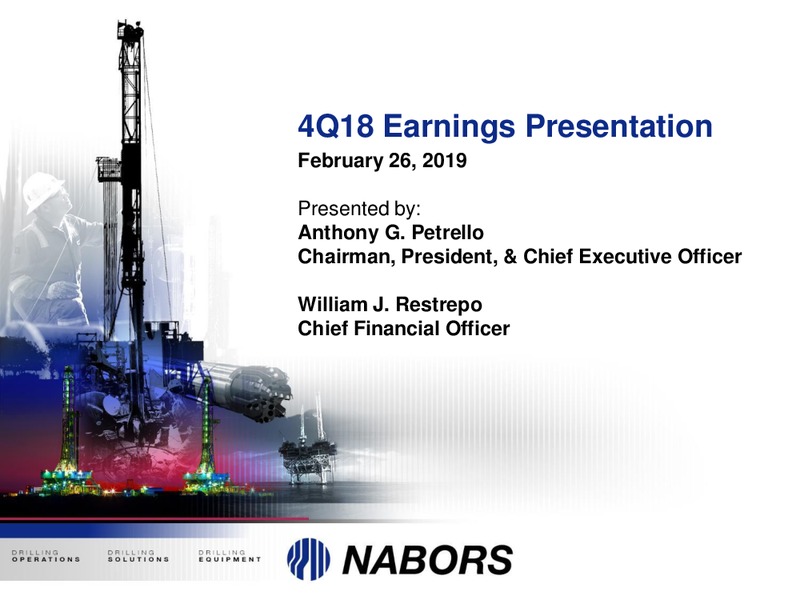 4Q18 Earnings Presentation
February 26, 2019

Presented by:
Anthony G. Petrello
Chairman, President, & Chief Executive Officer

William J. Restrepo
Chief Financial Officer

DRILLING OPERATIONS
DRILLING SOLUTIONS
DRILLING EQUIPMENT

NABORS